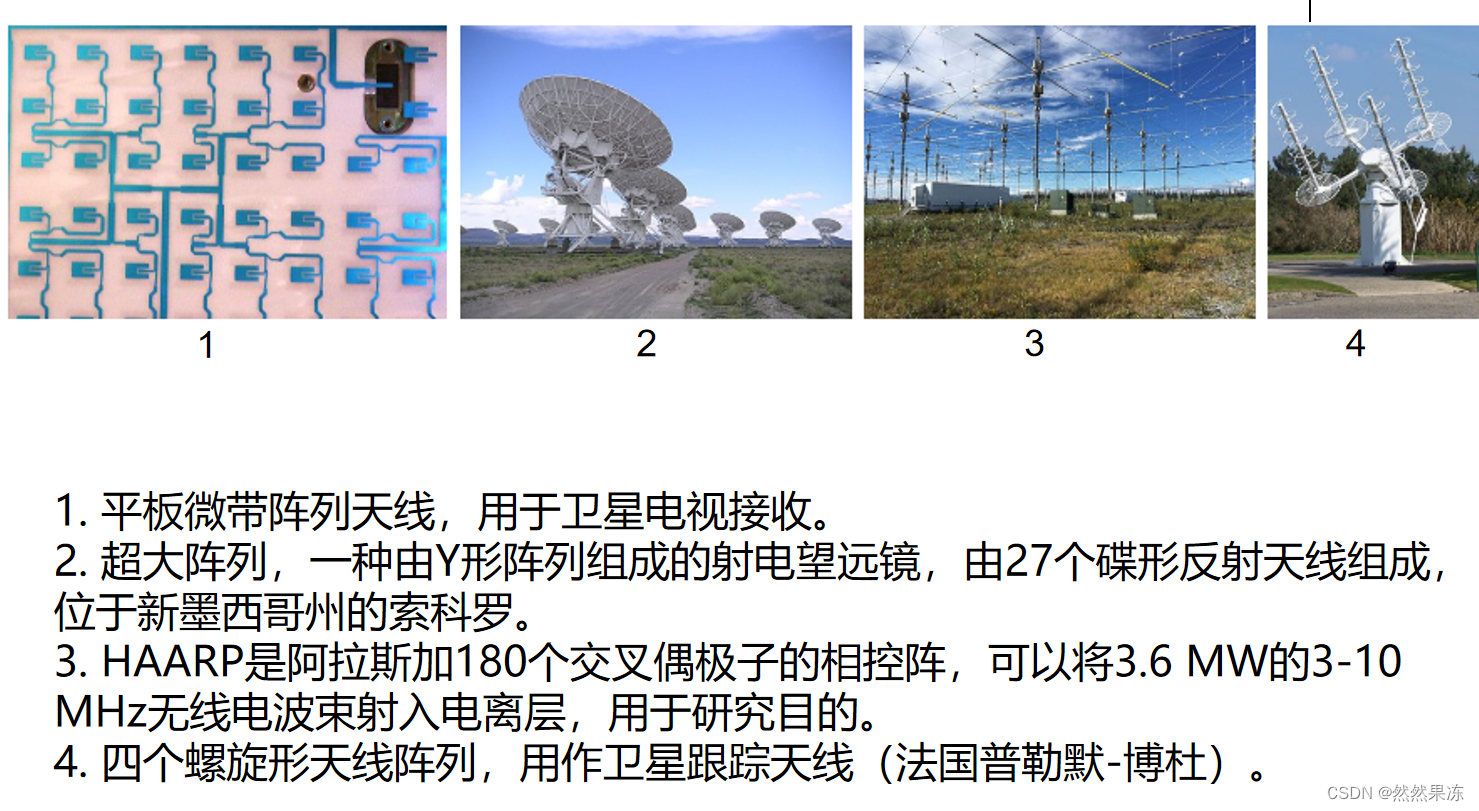 1

2

3

4

1. 平板微带阵列天线，用于卫星电视接收。
2. 超大阵列，一种由Y形阵列组成的射电望远镜，由27个碟形反射天线组成，位于新墨西哥州的索科罗。
3. HAARP是阿拉斯加180个交叉偶极子的相控阵，可以将3.6 MW的3-10 MHz无线电波束射入电离层，用于研究目的。
4. 四个螺旋形天线阵列，用作卫星跟踪天线（法国普勒默-博杜）。

CSDN @然然果冻